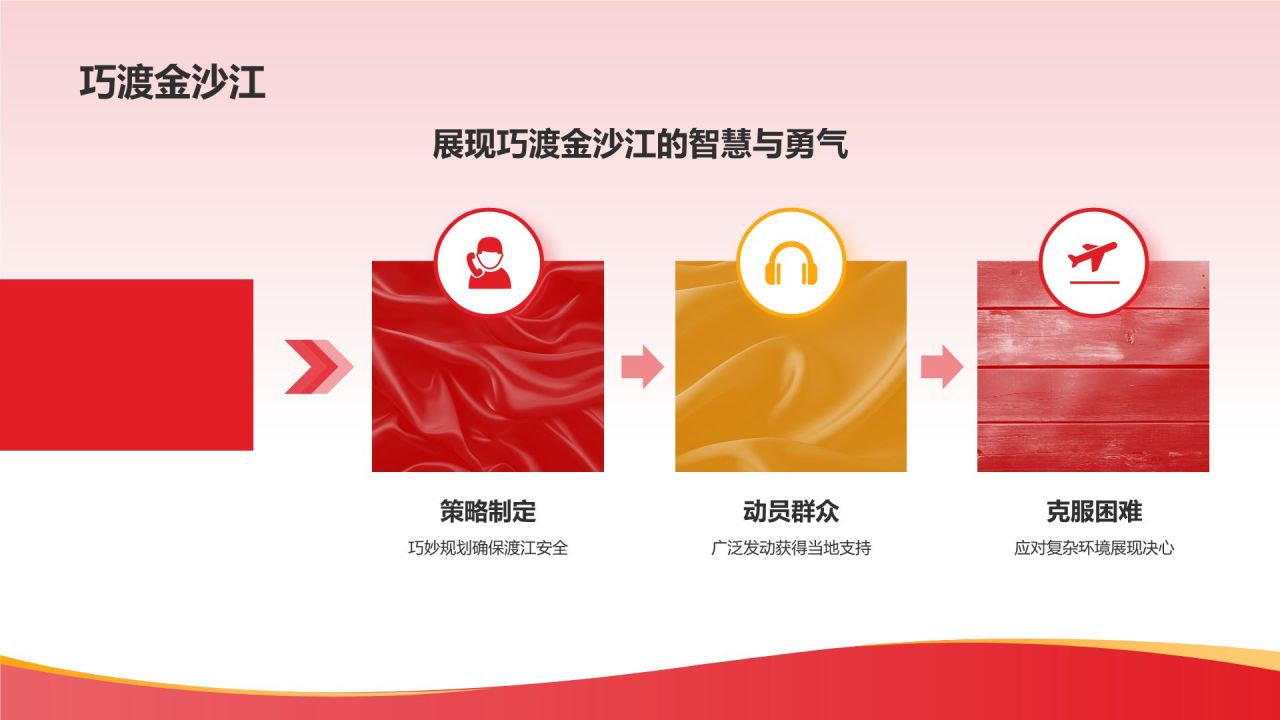 巧渡金沙江

展现巧渡金沙江的智慧与勇气

策略制定
巧妙规划确保渡江安全

动员群众
广泛发动获得当地支持

克服困难
应对复杂环境展现决心